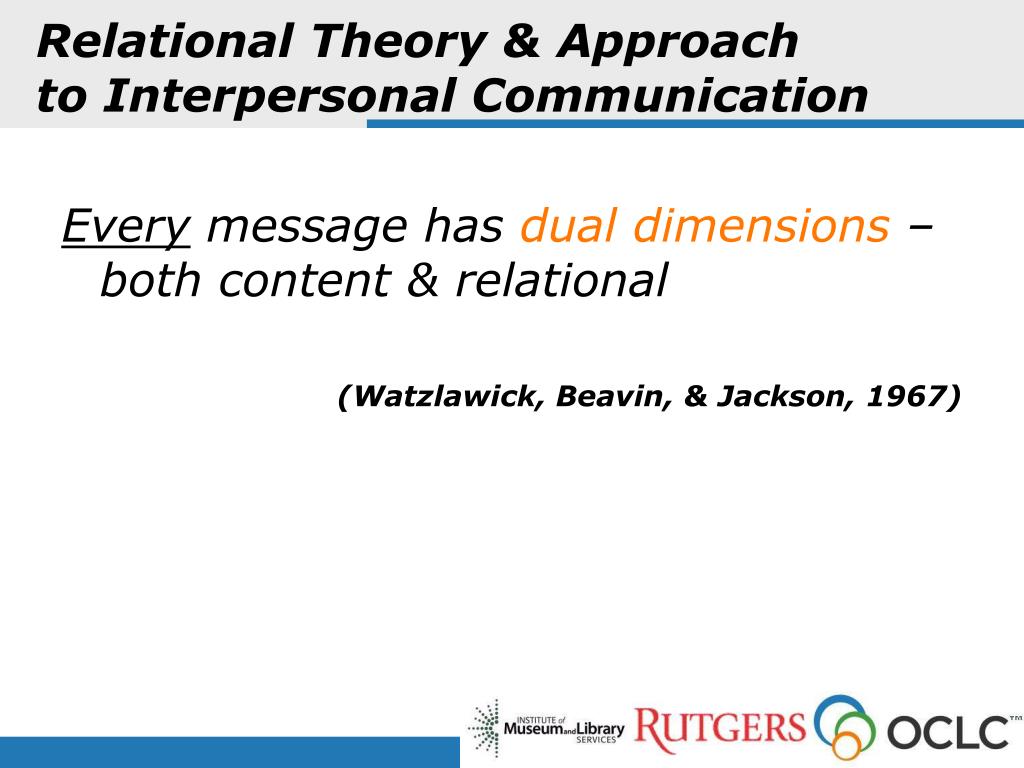 Relational Theory & Approach to Interpersonal Communication

Every message has dual dimensions – both content & relational

(Watzlawick, Beavin, & Jackson, 1967)

INSTITUTE of Museum and Library SERVICES RUTGERS OCLC™